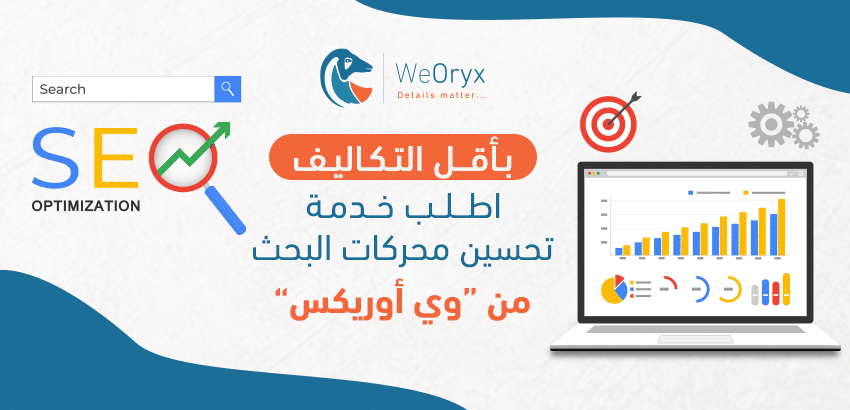 WeOryx
Details matter...

Search

SEO
OPTIMIZATION

بأقل التكاليف
اطلب خدمة
تحسين محركات البحث
من "وي أوريكس"